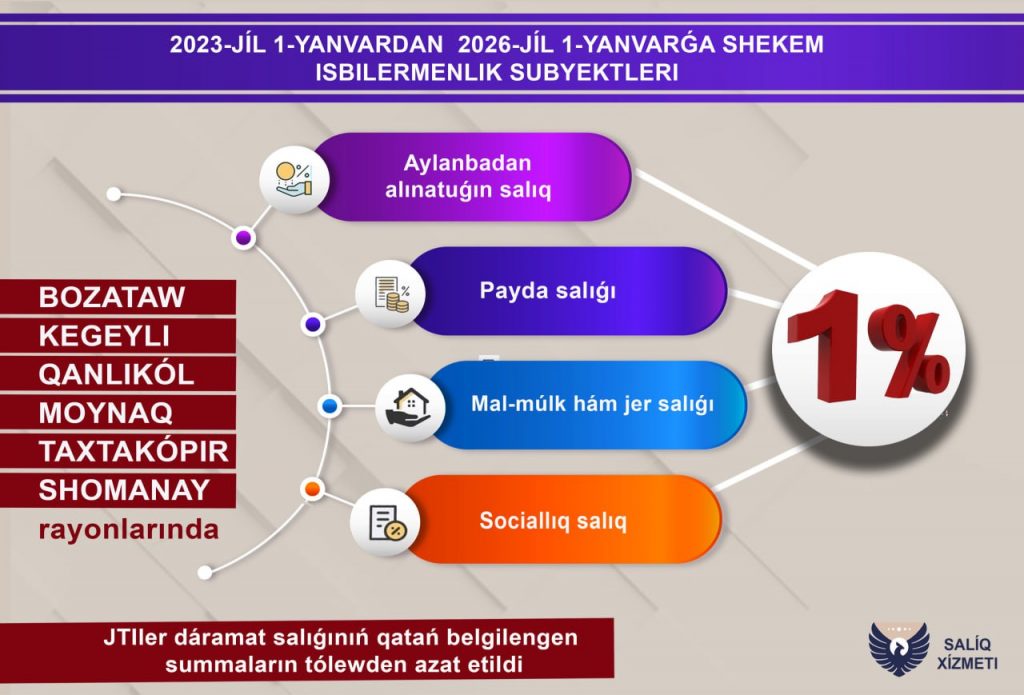 2023-JÍL 1-YANVARDAN 2026-JÍL 1-YANVARǴA SHEKEM ISBILERMENLIK SUBYEKTLERI

BOZATAW
KEGEYLI
QANLIKÓL
MOYNAQ
TAXTAKÓPIR
SHOMANAY
rayonlarında

Aylanbadan alınatuǵın salıq

Payda salıǵı

Mal-múlk hám jer salıǵı

Sociallıq salıq

1%

JTIler dáramat salıǵınıń qatań belgilengen summaların tólewden azat etildi

SALÍQ XÍZMETI